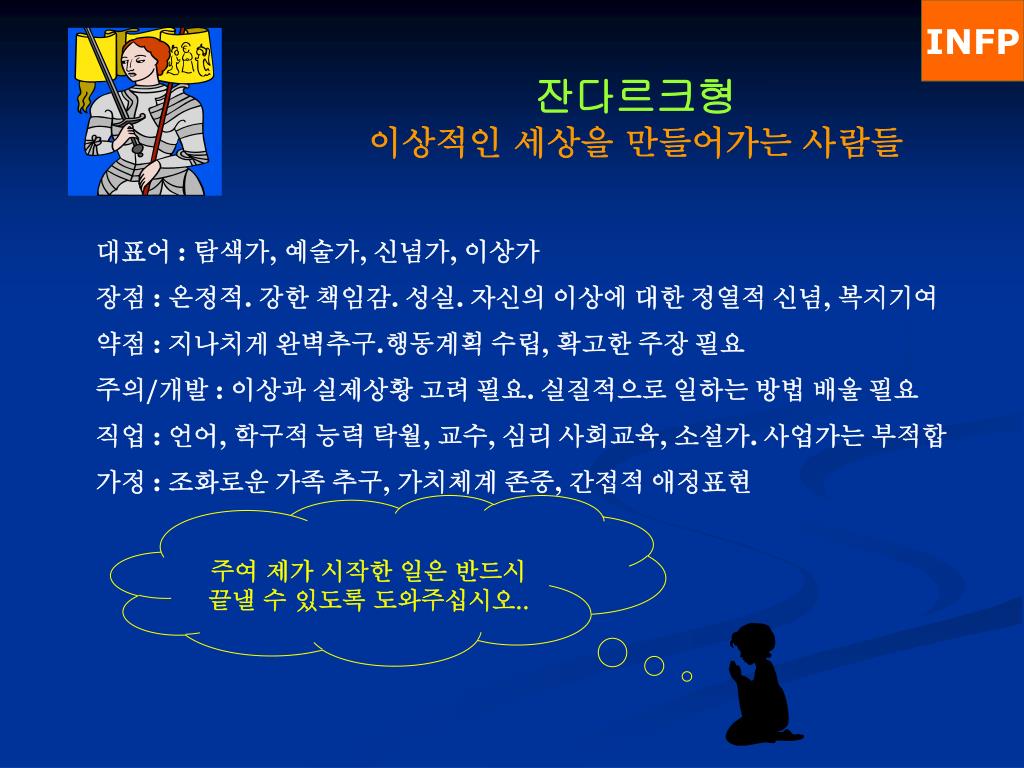 INFP

잔다르크형
이상적인 세상을 만들어가는 사람들

대표어 : 탐색가, 예술가, 신념가, 이상가
장점 : 온정적. 강한 책임감. 성실. 자신의 이상에 대한 정열적 신념, 복지기여
약점 : 지나치게 완벽추구.행동계획 수립, 확고한 주장 필요
주의/개발 : 이상과 실제상황 고려 필요. 실질적으로 일하는 방법 배울 필요
직업 : 언어, 학구적 능력 탁월, 교수, 심리 사회교육, 소설가. 사업가는 부적합
가정 : 조화로운 가족 추구, 가치체계 존중, 간접적 애정표현

주여 제가 시작한 일은 반드시 끝낼 수 있도록 도와주십시오..